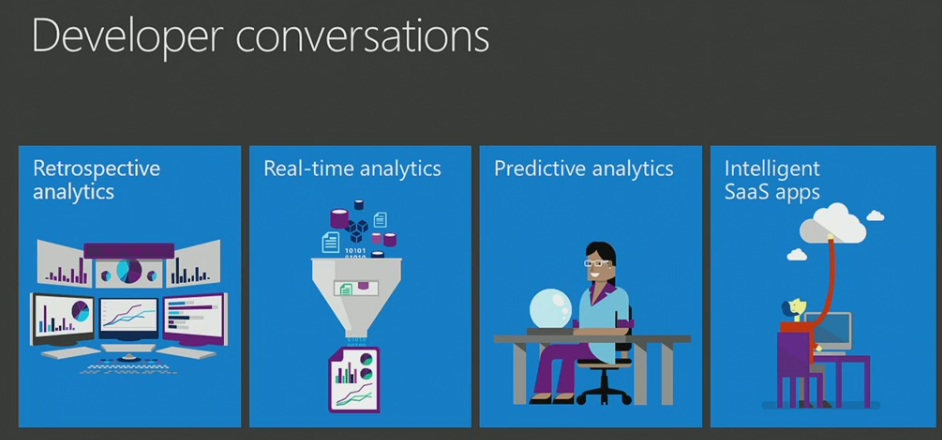 Developer conversations

Retrospective analytics

Real-time analytics

10101
01010

Predictive analytics

Intelligent SaaS apps